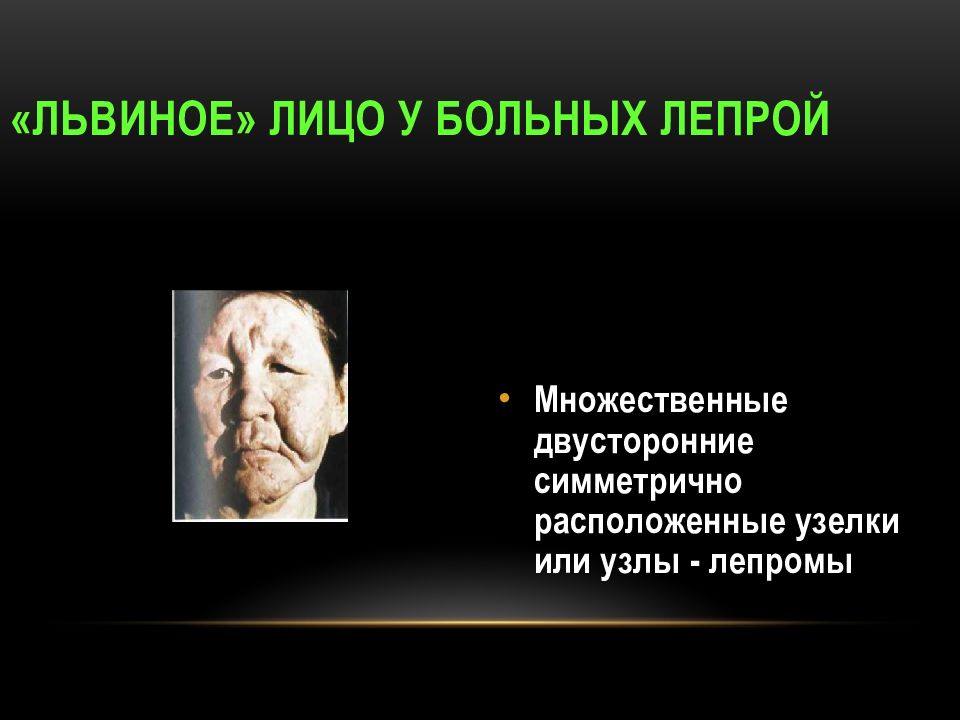 «ЛЬВИНОЕ» ЛИЦО У БОЛЬНЫХ ЛЕПРОЙ

• Множественные двусторонние симметрично расположенные узелки или узлы - лепромы